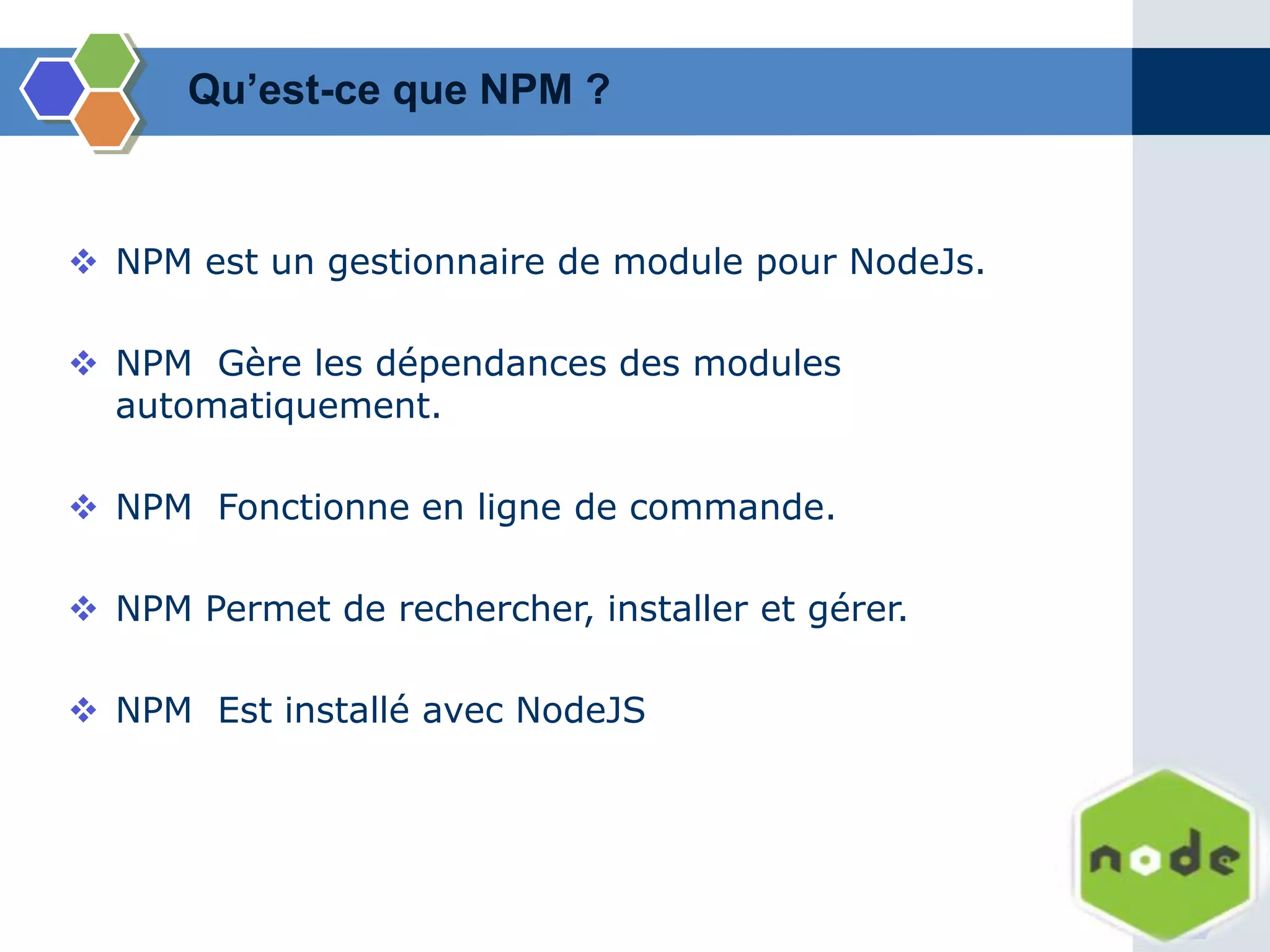 Qu’est-ce que NPM ?

❖ NPM est un gestionnaire de module pour NodeJs.

❖ NPM  Gère les dépendances des modules automatiquement.

❖ NPM  Fonctionne en ligne de commande.

❖ NPM Permet de rechercher, installer et gérer.

❖ NPM  Est installé avec NodeJS

node